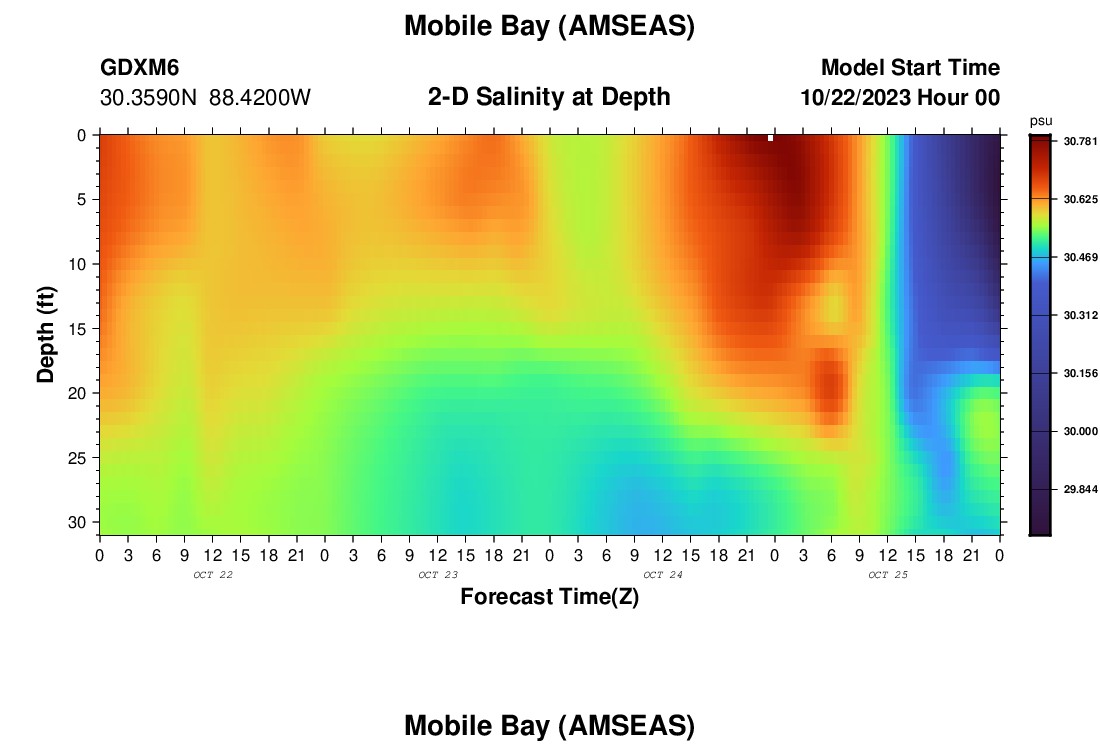 Mobile Bay (AMSEAS)

GDXM6
30.3590N 88.4200W

2-D Salinity at Depth

Model Start Time
10/22/2023 Hour 00

psu
30.781
30.625
30.469
30.312
30.156
30.000
29.844

Depth (ft)
0
5
10
15
20
25
30

0 3 6 9 12 15 18 21 0 3 6 9 12 15 18 21 0 3 6 9 12 15 18 21 0 3 6 9 12 15 18 21 0
OCT 22
OCT 23
OCT 24
OCT 25

Forecast Time(Z)

Mobile Bay (AMSEAS)